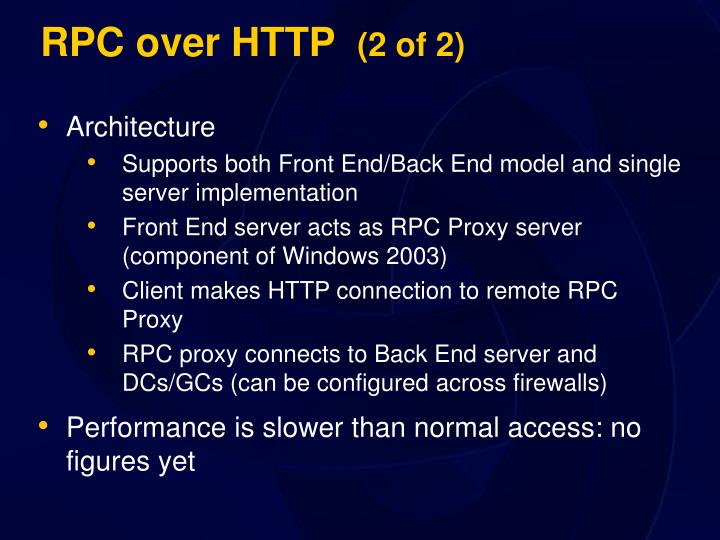 RPC over HTTP (2 of 2)

• Architecture
  • Supports both Front End/Back End model and single server implementation
  • Front End server acts as RPC Proxy server (component of Windows 2003)
  • Client makes HTTP connection to remote RPC Proxy
  • RPC proxy connects to Back End server and DCs/GCs (can be configured across firewalls)
• Performance is slower than normal access: no figures yet